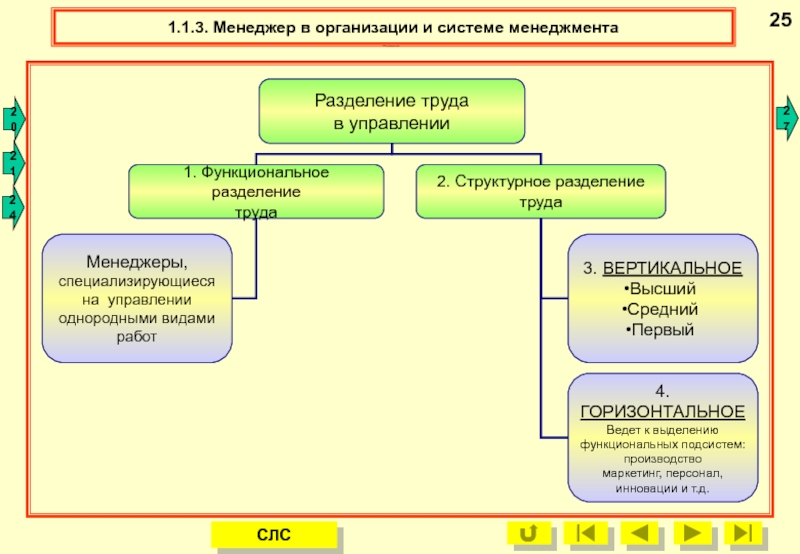 1.1.3. Менеджер в организации и системе менеджмента

25

20

21

24

27

Разделение труда в управлении

1. Функциональное разделение труда

2. Структурное разделение труда

Менеджеры, специализирующиеся на управлении однородными видами работ

3. ВЕРТИКАЛЬНОЕ
•Высший
•Средний
•Первый

4. ГОРИЗОНТАЛЬНОЕ
Ведет к выделению функциональных подсистем: производство маркетинг, персонал, инновации и т.д.

СЛС